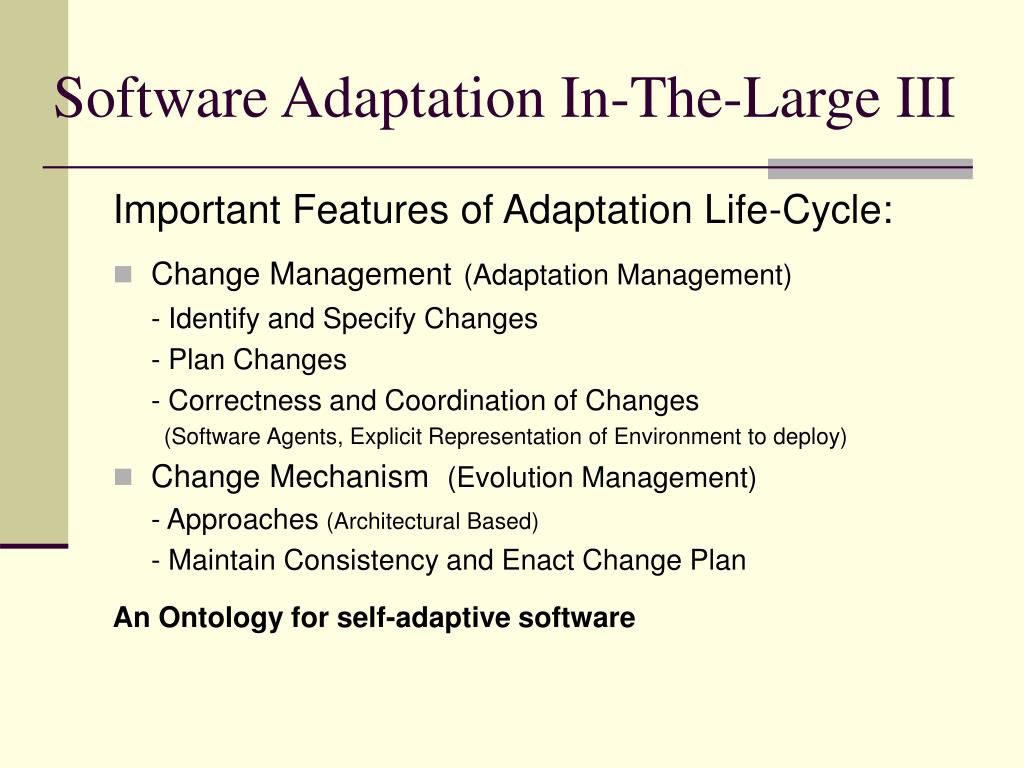 Software Adaptation In-The-Large III

Important Features of Adaptation Life-Cycle:

Change Management (Adaptation Management)

- Identify and Specify Changes

- Plan Changes

- Correctness and Coordination of Changes

(Software Agents, Explicit Representation of Environment to deploy)

Change Mechanism (Evolution Management)

- Approaches (Architectural Based)

- Maintain Consistency and Enact Change Plan

An Ontology for self-adaptive software